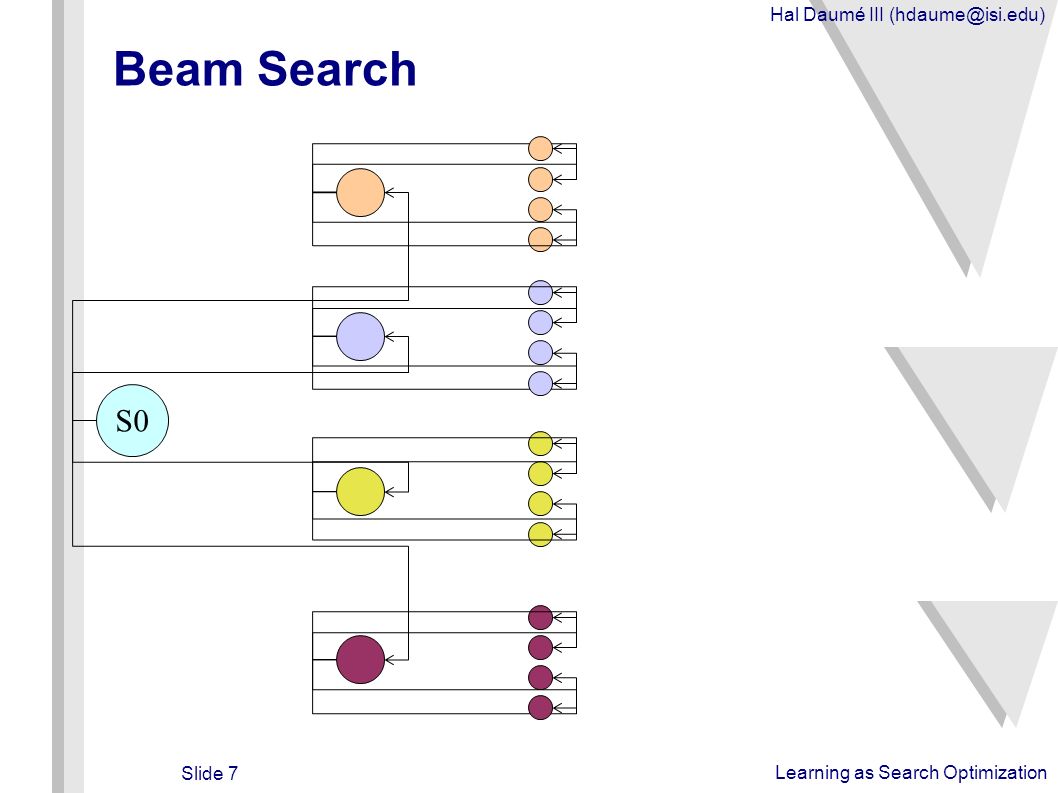 Hal Daumé III (hdaume@isi.edu)

Beam Search

S0

Slide 7

Learning as Search Optimization